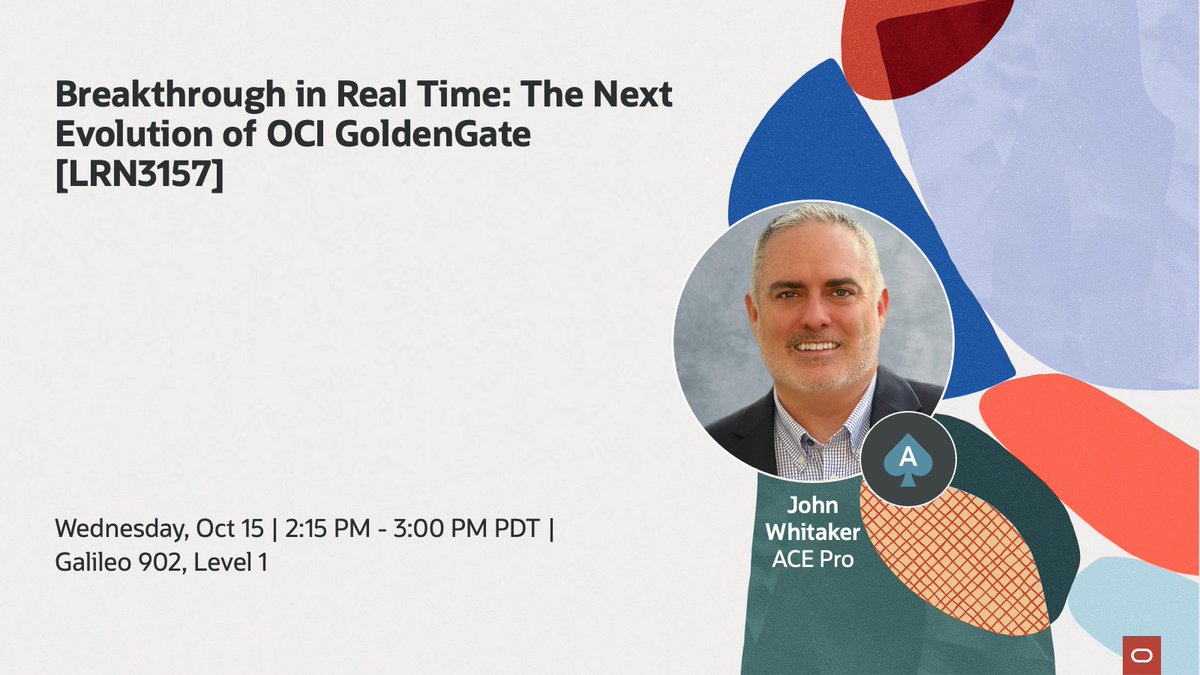 Breakthrough in Real Time: The Next Evolution of OCI GoldenGate [LRN3157]

Wednesday, Oct 15 | 2:15 PM - 3:00 PM PDT | Galileo 902, Level 1

A

John Whitaker
ACE Pro